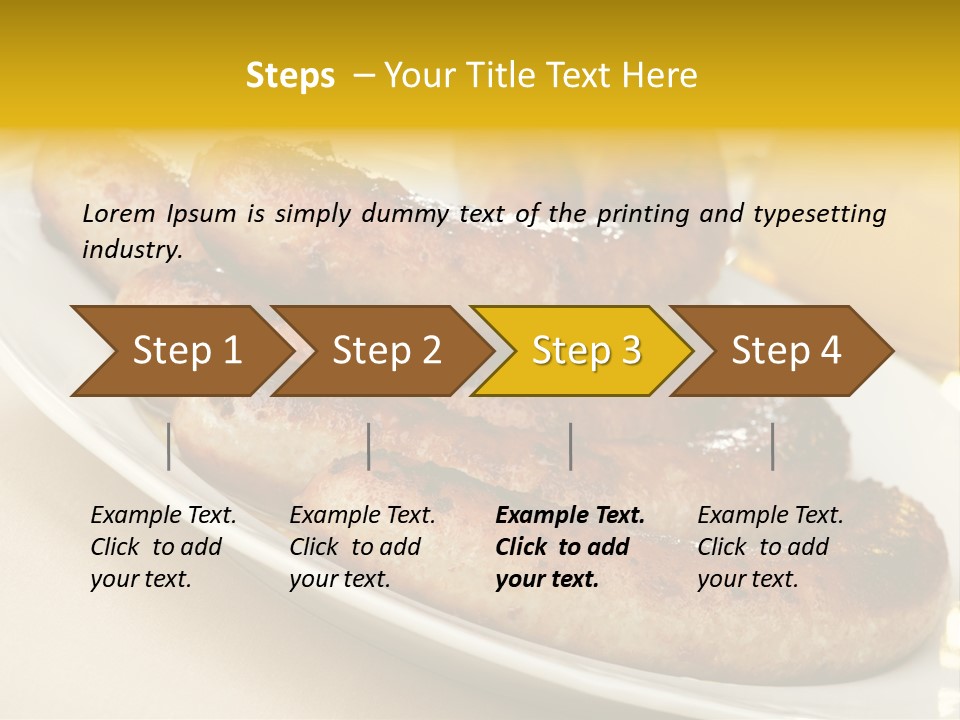 Steps – Your Title Text Here

Lorem Ipsum is simply dummy text of the printing and typesetting industry.

Step 1

Step 2

Step 3

Step 4

Example Text. Click to add your text.

Example Text. Click to add your text.

Example Text. Click to add your text.

Example Text. Click to add your text.